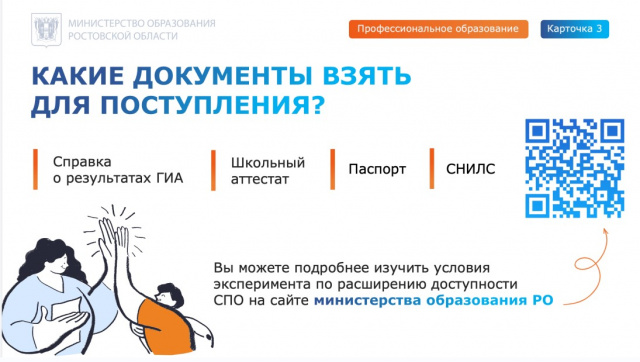 МИНИСТЕРСТВО ОБРАЗОВАНИЯ РОСТОВСКОЙ ОБЛАСТИ

Профессиональное образование

Карточка 3

КАКИЕ ДОКУМЕНТЫ ВЗЯТЬ ДЛЯ ПОСТУПЛЕНИЯ?

Справка о результатах ГИА

Школьный аттестат

Паспорт

СНИЛС

Вы можете подробнее изучить условия эксперимента по расширению доступности СПО на сайте министерства образования РО